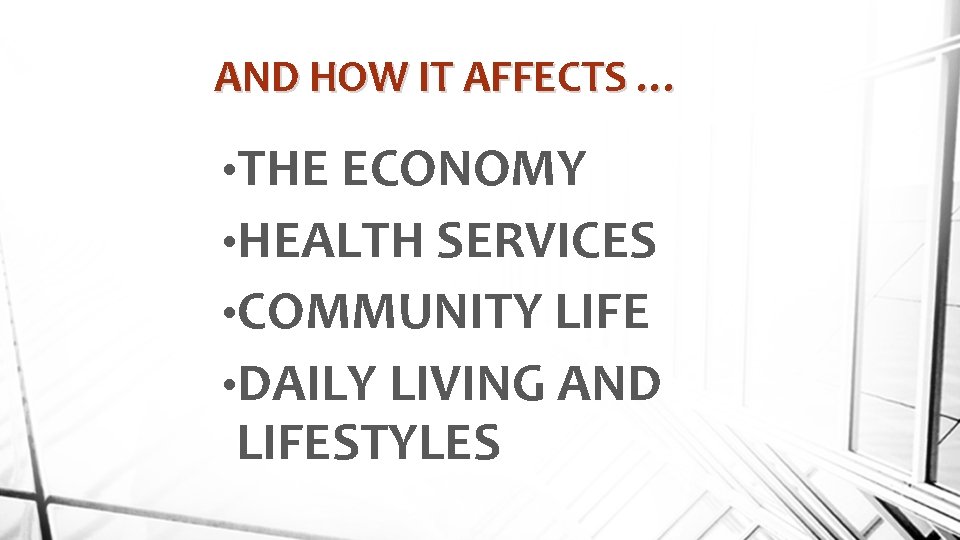 AND HOW IT AFFECTS …

•THE ECONOMY
•HEALTH SERVICES
•COMMUNITY LIFE
•DAILY LIVING AND LIFESTYLES